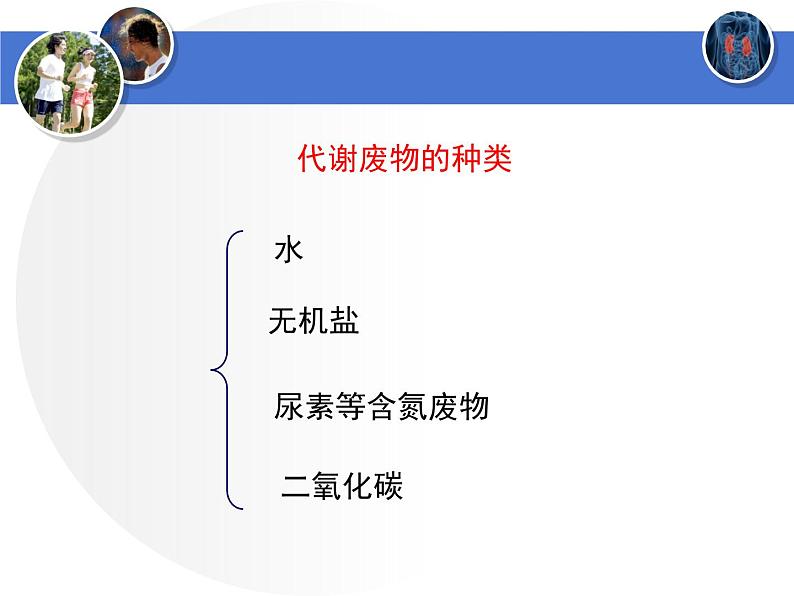 代谢废物的种类

水

无机盐

尿素等含氮废物

二氧化碳